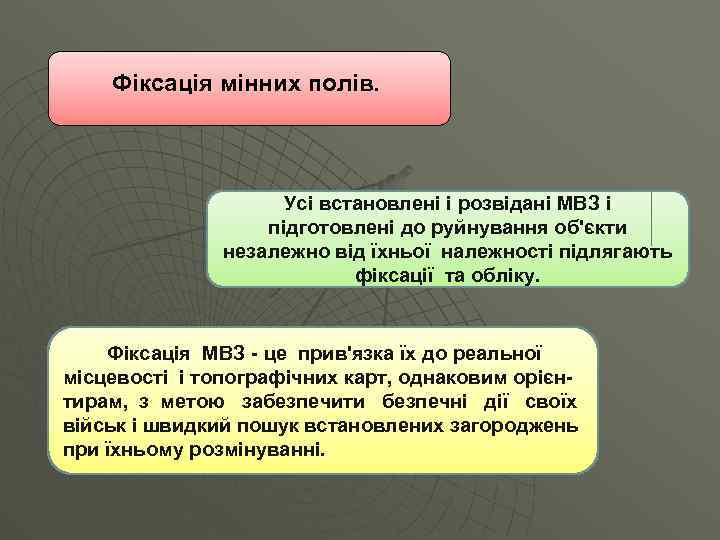 Фіксація мінних полів.

Усі встановлені і розвідані МВЗ і підготовлені до руйнування об'єкти незалежно від їхньої належності підлягають фіксації та обліку.

Фіксація МВЗ - це прив'язка їх до реальної місцевості і топографічних карт, однаковим орієнтирам, з метою забезпечити безпечні дії своїх військ і швидкий пошук встановлених загороджень при їхньому розмінуванні.